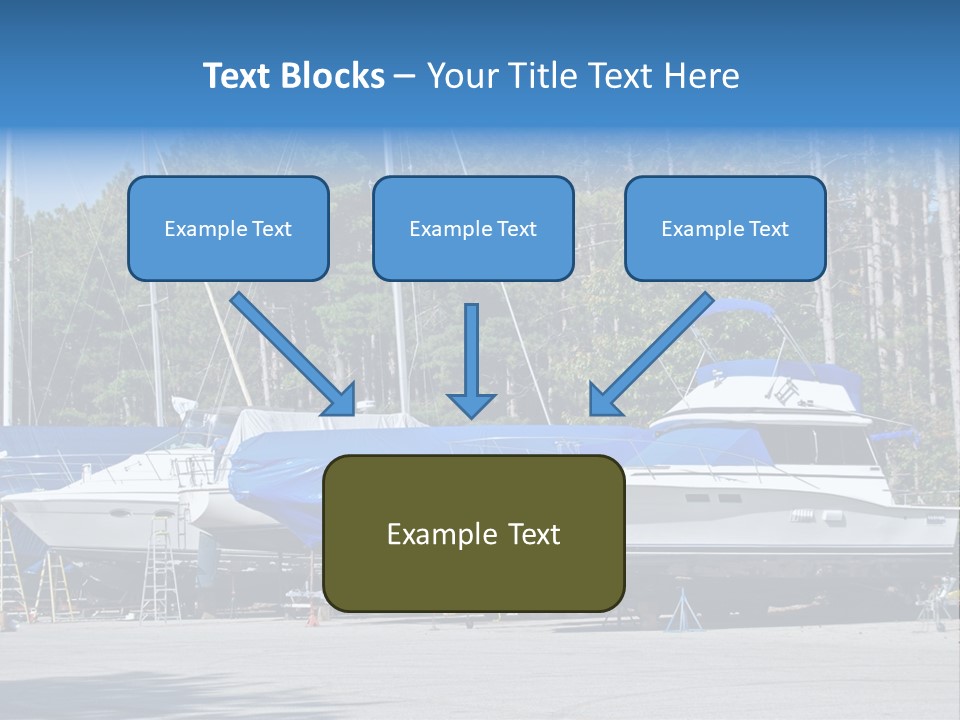 Text Blocks – Your Title Text Here

Example Text

Example Text

Example Text

Example Text